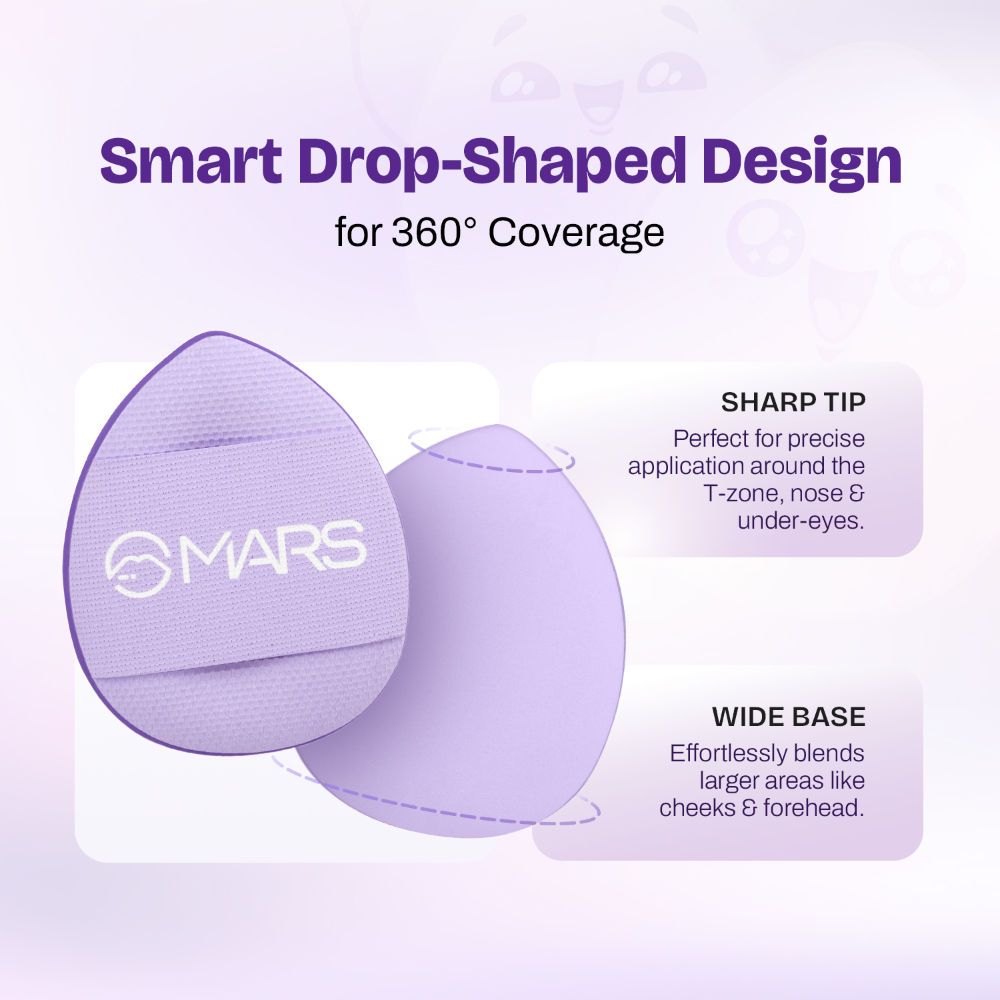 Smart Drop-Shaped Design
for 360° Coverage

MARS

SHARP TIP
Perfect for precise application around the T-zone, nose & under-eyes.

WIDE BASE
Effortlessly blends larger areas like cheeks & forehead.